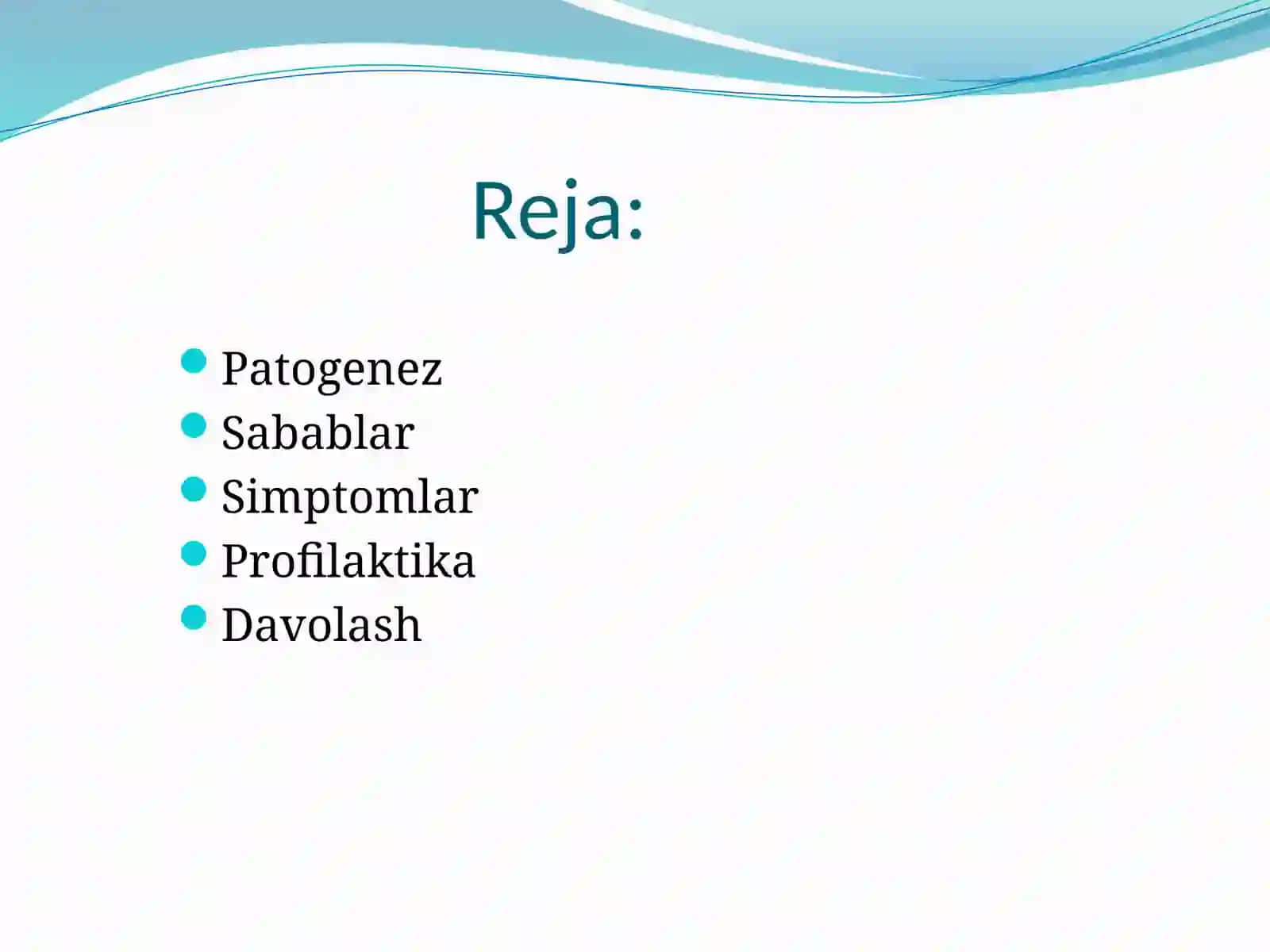 Reja:

- Patogenez
- Sabablar
- Simptomlar
- Profilaktika
- Davolash